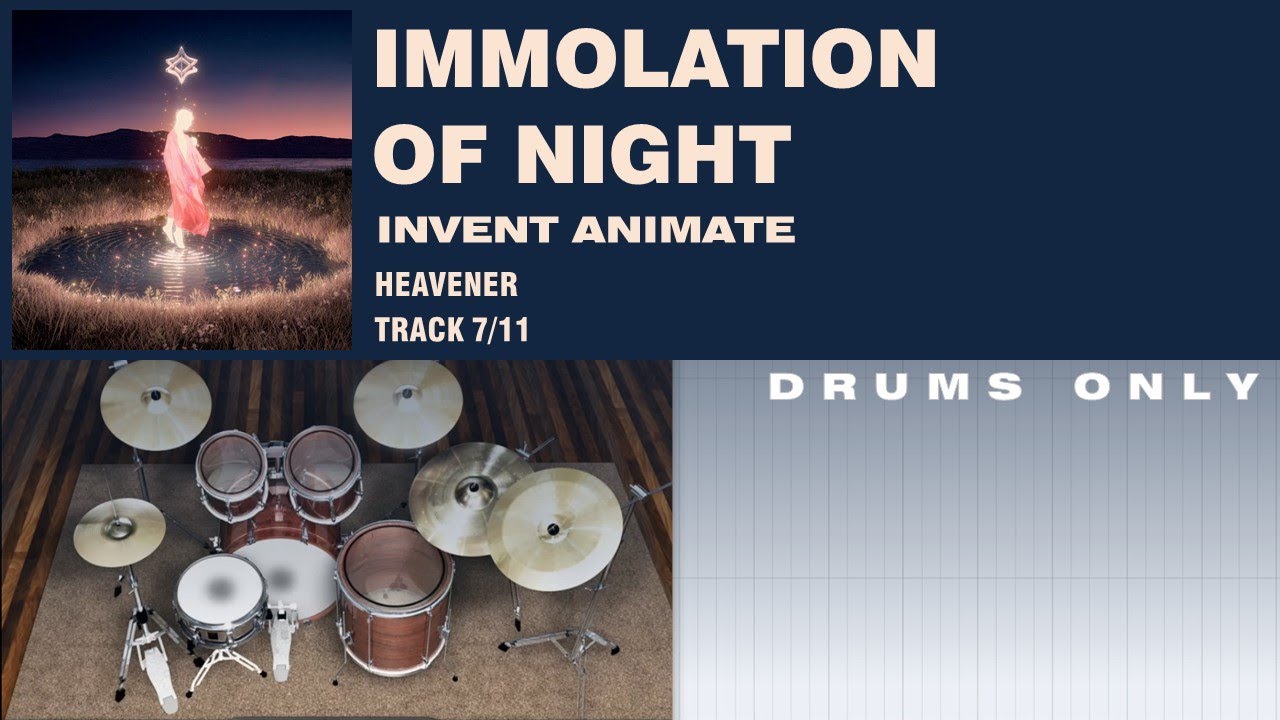 IMMOLATION OF NIGHT

INVENT ANIMATE

HEAVENER

TRACK 7/11

DRUMS ONLY